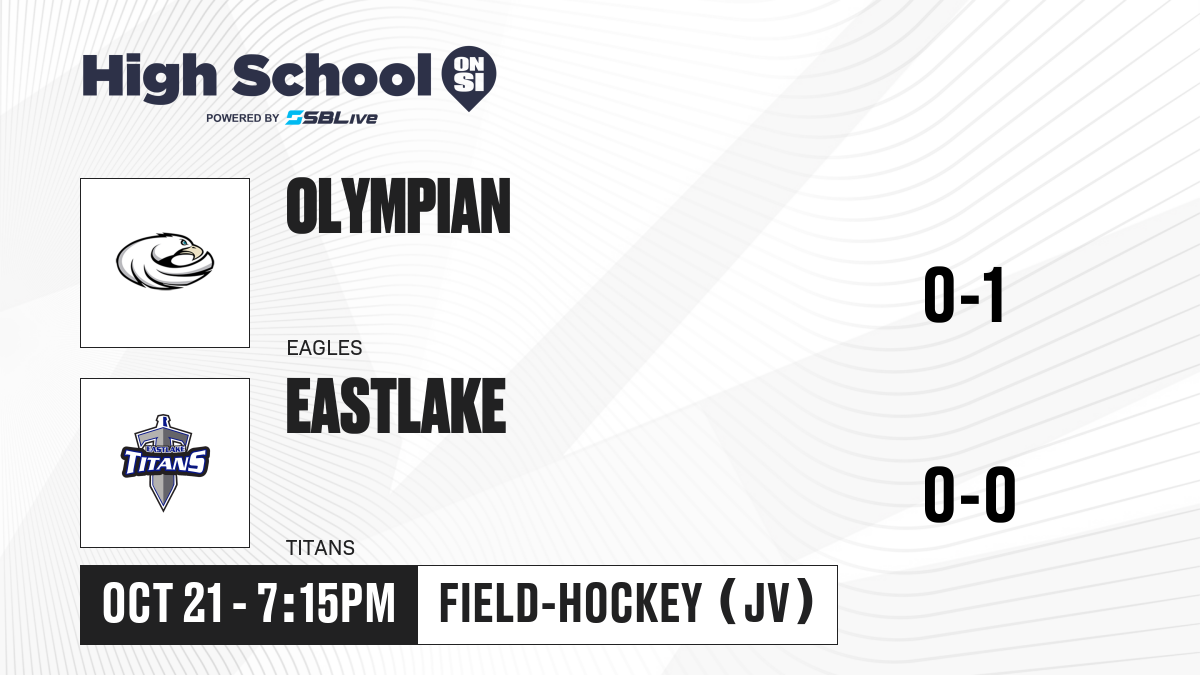 High School ON SI
POWERED BY SBLive

OLYMPIAN
EAGLES
0-1

EASTLAKE TITANS
EASTLAKE
TITANS
0-0

OCT 21 - 7:15PM
FIELD-HOCKEY (JV)